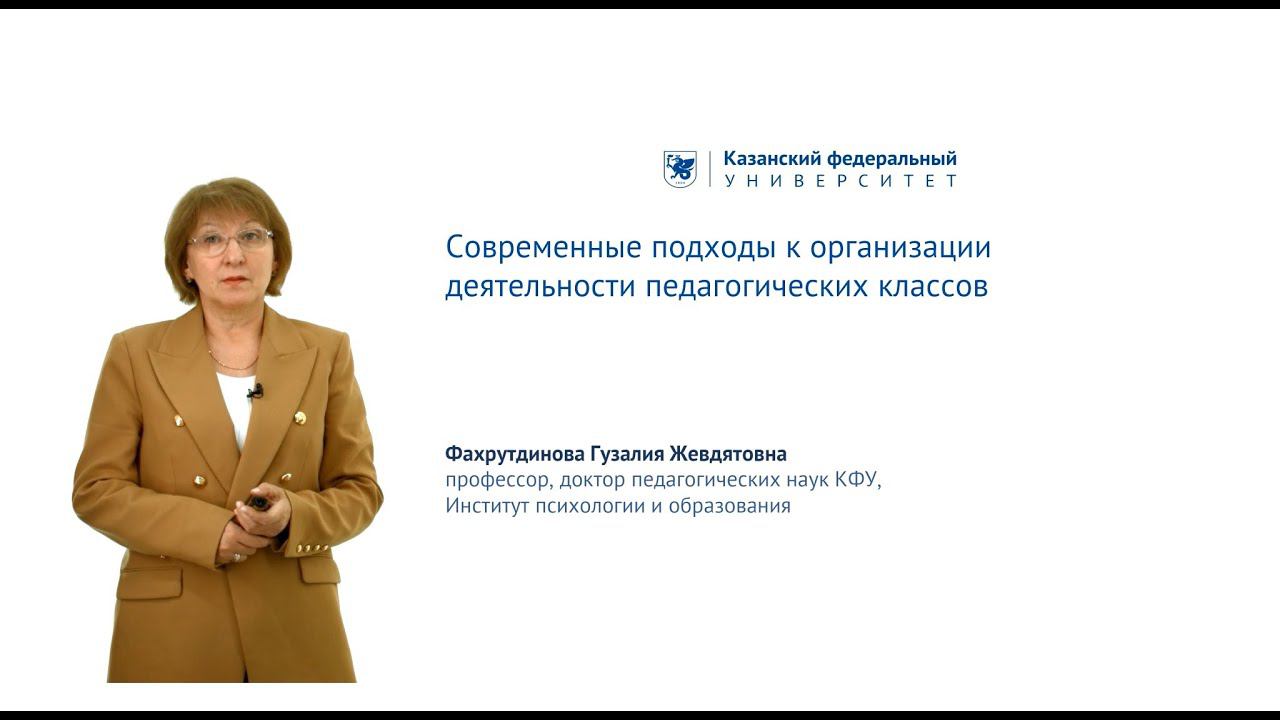 Казанский федеральный
УНИВЕРСИТЕТ

Современные подходы к организации деятельности педагогических классов

Фахрутдинова Гузалия Жевдятовна
профессор, доктор педагогических наук КФУ,
Институт психологии и образования